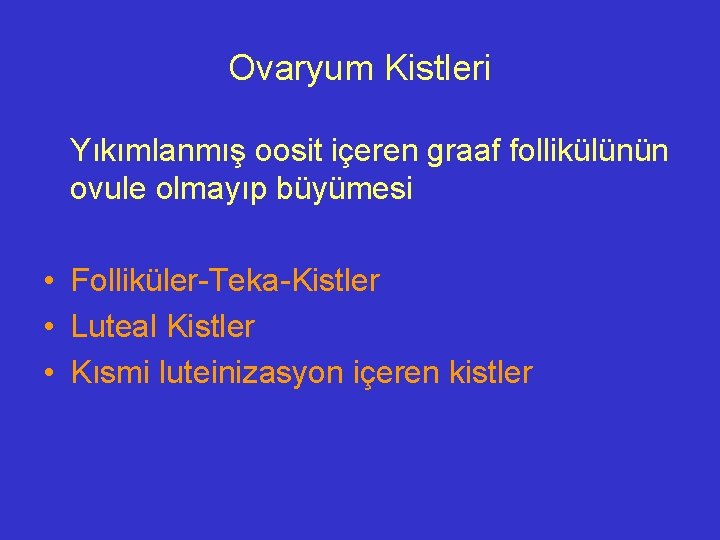 Ovaryum Kistleri

Yıkımlanmış oosit içeren graaf follikülünün ovule olmayıp büyümesi

• Folliküler-Teka-Kistler
• Luteal Kistler
• Kısmi luteinizasyon içeren kistler